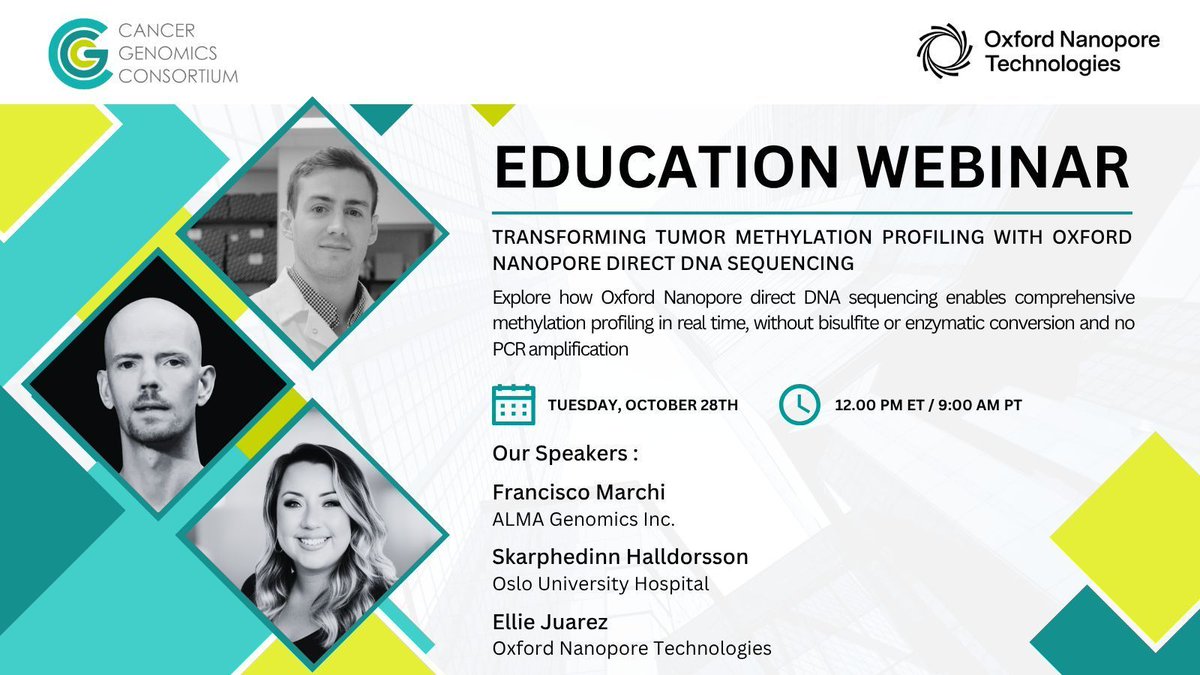 CANCER GENOMICS CONSORTIUM

Oxford Nanopore Technologies

EDUCATION WEBINAR

TRANSFORMING TUMOR METHYLATION PROFILING WITH OXFORD NANOPORE DIRECT DNA SEQUENCING

Explore how Oxford Nanopore direct DNA sequencing enables comprehensive methylation profiling in real time, without bisulfite or enzymatic conversion and no PCR amplification

TUESDAY, OCTOBER 28TH

12.00 PM ET / 9:00 AM PT

Our Speakers :

Francisco Marchi
ALMA Genomics Inc.

Skarphedinn Halldorsson
Oslo University Hospital

Ellie Juarez
Oxford Nanopore Technologies